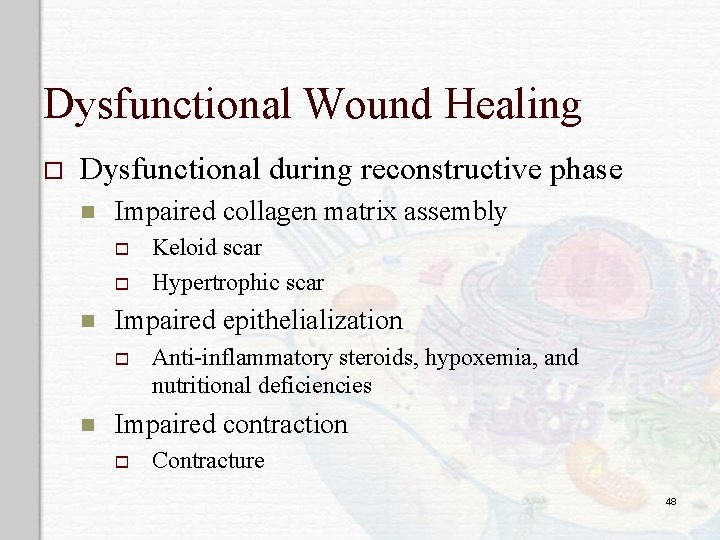 Dysfunctional Wound Healing

Dysfunctional during reconstructive phase

Impaired collagen matrix assembly

Keloid scar

Hypertrophic scar

Impaired epithelialization

Anti-inflammatory steroids, hypoxemia, and nutritional deficiencies

Impaired contraction

Contracture

48